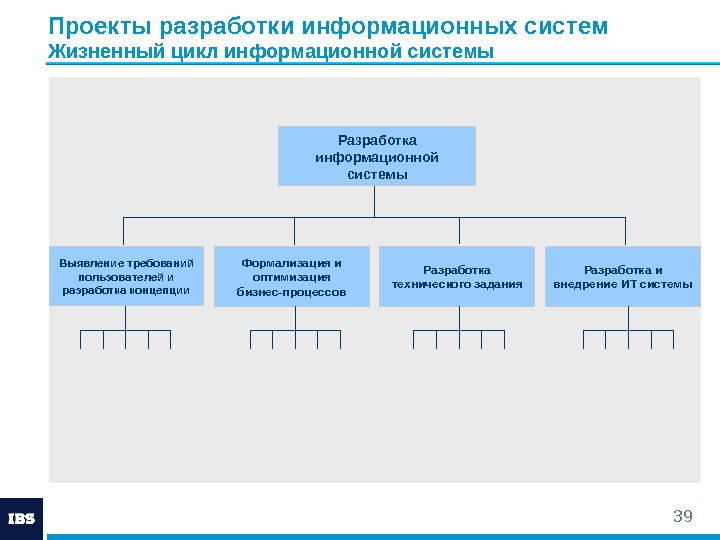 Проекты разработки информационных систем
Жизненный цикл информационной системы

Разработка информационной системы

Выявление требований пользователей и разработка концепции

Формализация и оптимизация бизнес-процессов

Разработка технического задания

Разработка и внедрение ИТ системы

IBS

39